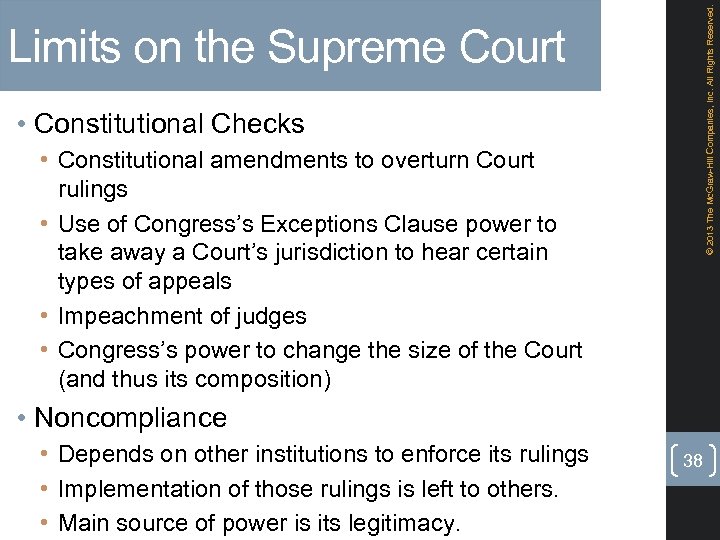 Limits on the Supreme Court

• Constitutional Checks
  • Constitutional amendments to overturn Court rulings
  • Use of Congress's Exceptions Clause power to take away a Court's jurisdiction to hear certain types of appeals
  • Impeachment of judges
  • Congress's power to change the size of the Court (and thus its composition)
• Noncompliance
  • Depends on other institutions to enforce its rulings
  • Implementation of those rulings is left to others.
  • Main source of power is its legitimacy.

© 2013 The McGraw-Hill Companies, Inc. All Rights Reserved.

38